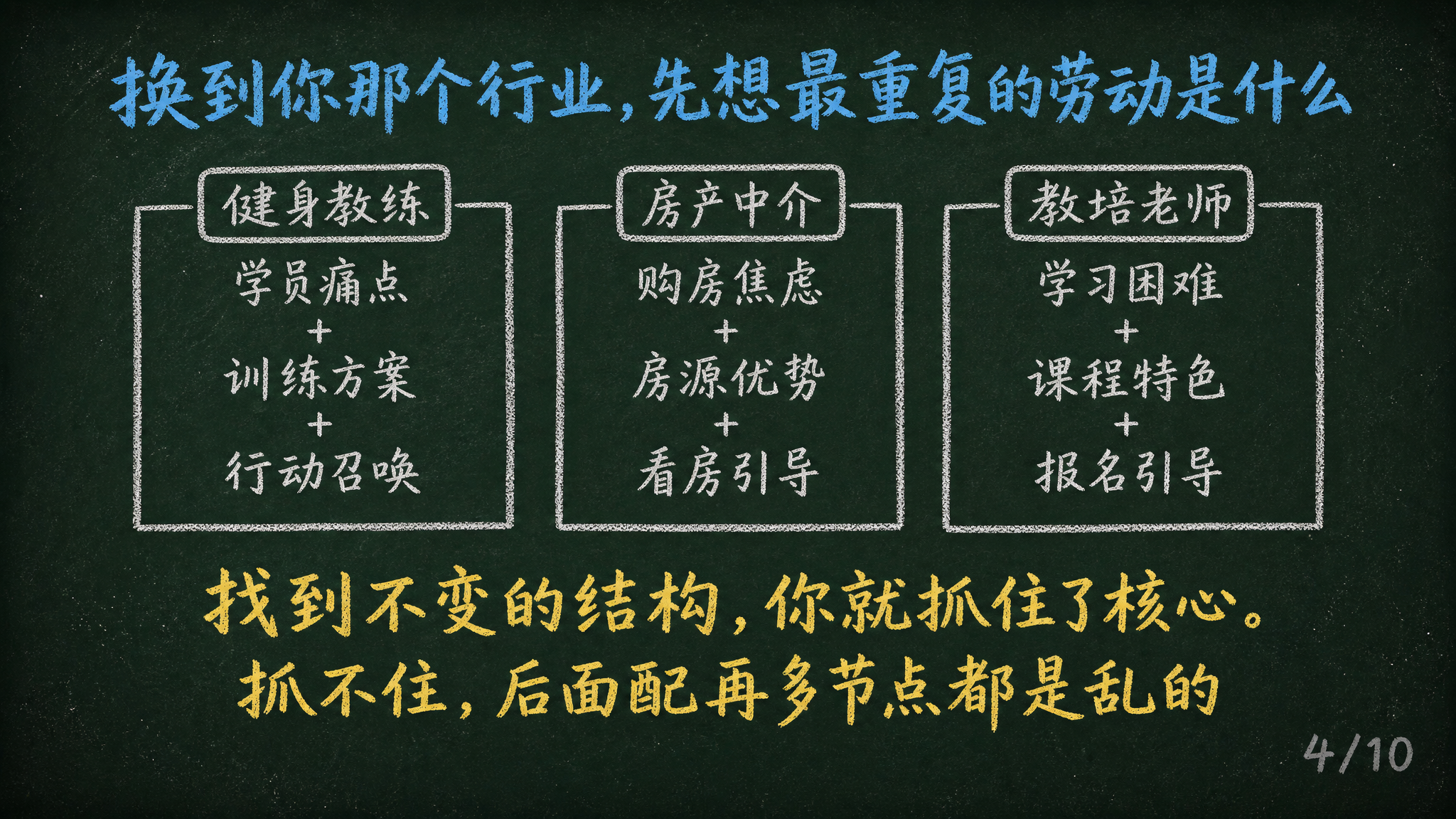 换到你那个行业，先想最重复的劳动是什么

健身教练

学员痛点
+
训练方案
+
行动召唤

房产中介

购房焦虑
+
房源优势
+
看房引导

教培老师

学习困难
+
课程特色
+
报名引导

找到不变的结构，你就抓住了核心。
抓不住，后面配再多节点都是乱的

4/10